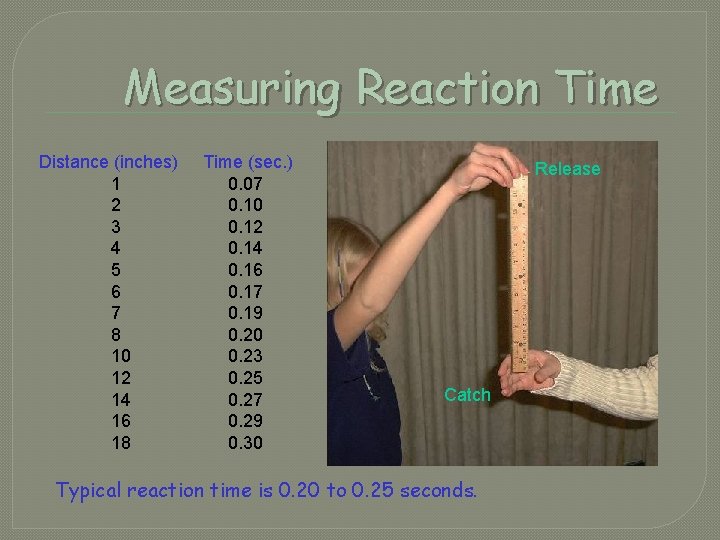 Measuring Reaction Time

| Distance (inches) | Time (sec.) |
|---|---|
| 1 | 0.07 |
| 2 | 0.10 |
| 3 | 0.12 |
| 4 | 0.14 |
| 5 | 0.16 |
| 6 | 0.17 |
| 7 | 0.19 |
| 8 | 0.20 |
| 10 | 0.23 |
| 12 | 0.25 |
| 14 | 0.27 |
| 16 | 0.29 |
| 18 | 0.30 |

Release

Catch

Typical reaction time is 0.20 to 0.25 seconds.